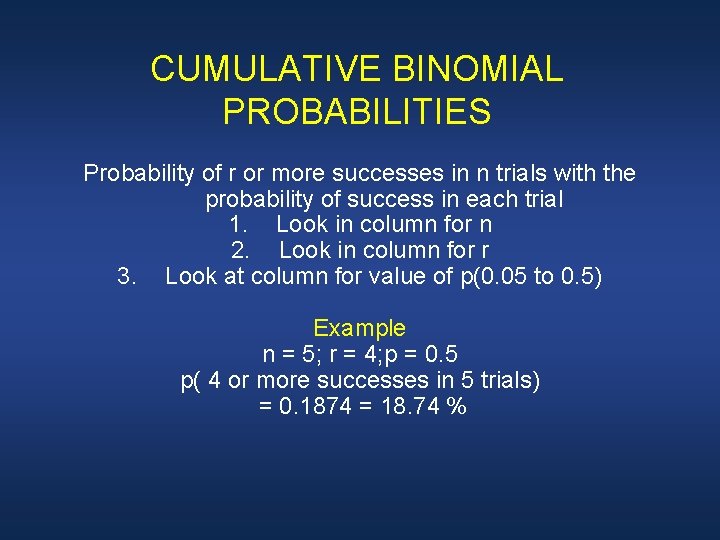 CUMULATIVE BINOMIAL PROBABILITIES

Probability of r or more successes in n trials with the probability of success in each trial
1. Look in column for n
2. Look in column for r
3. Look at column for value of p(0.05 to 0.5)

Example
n = 5; r = 4;p = 0.5
p( 4 or more successes in 5 trials)
= 0.1874 = 18.74 %